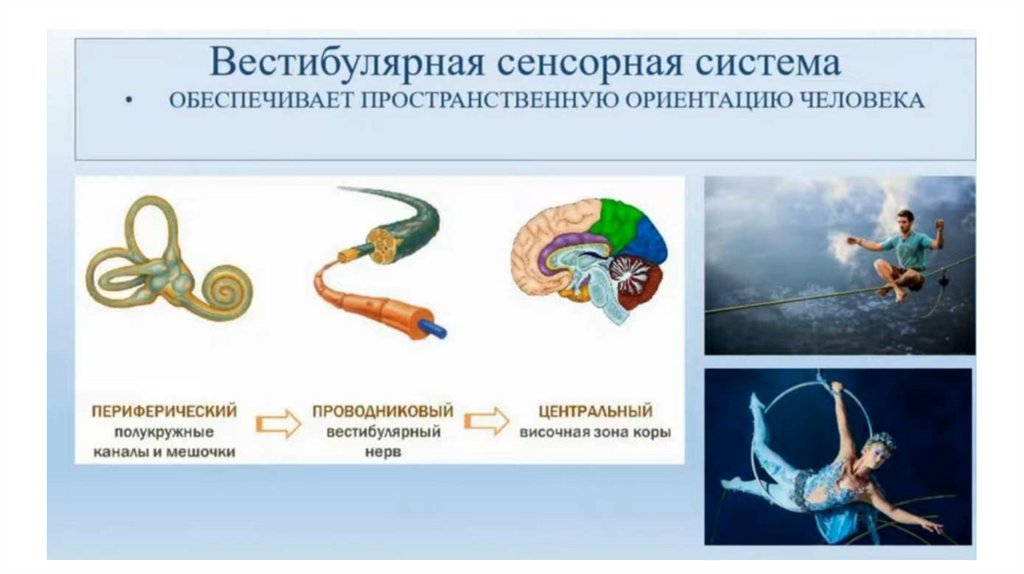 Вестибулярная сенсорная система

• ОБЕСПЕЧИВАЕТ ПРОСТРАНСТВЕННУЮ ОРИЕНТАЦИЮ ЧЕЛОВЕКА

ПЕРИФЕРИЧЕСКИЙ
полукружные каналы и мешочки

ПРОВОДНИКОВЫЙ
вестибулярный нерв

ЦЕНТРАЛЬНЫЙ
височная зона коры